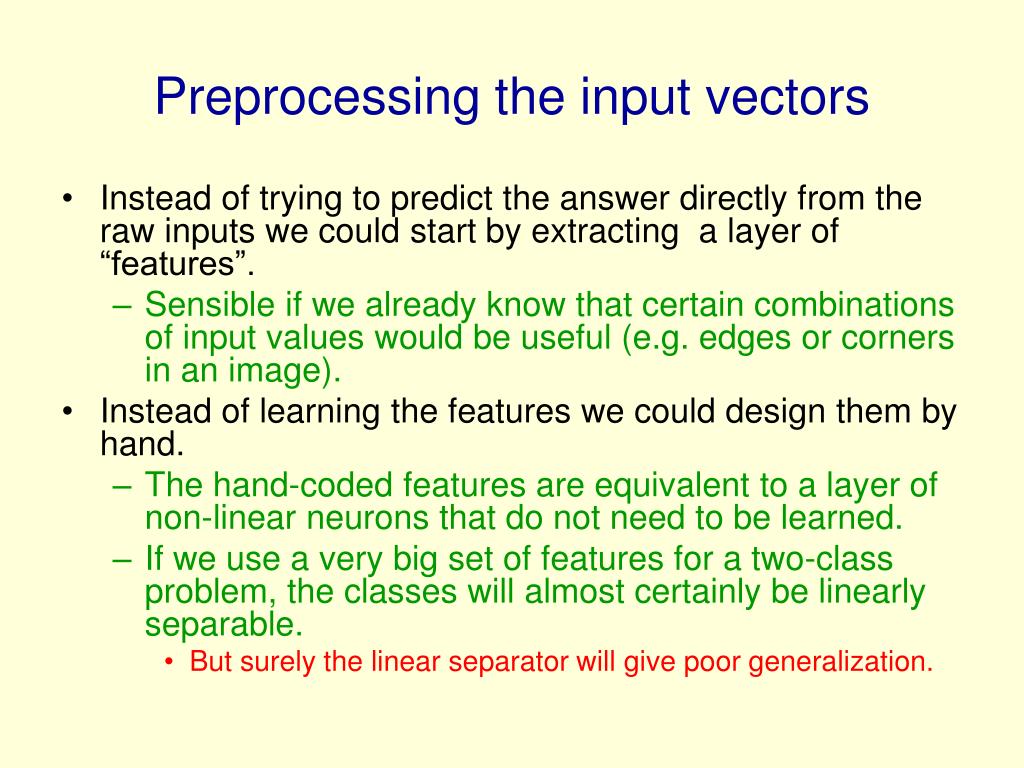 Preprocessing the input vectors

• Instead of trying to predict the answer directly from the raw inputs we could start by extracting a layer of “features”.
– Sensible if we already know that certain combinations of input values would be useful (e.g. edges or corners in an image).
• Instead of learning the features we could design them by hand.
– The hand-coded features are equivalent to a layer of non-linear neurons that do not need to be learned.
– If we use a very big set of features for a two-class problem, the classes will almost certainly be linearly separable.
• But surely the linear separator will give poor generalization.